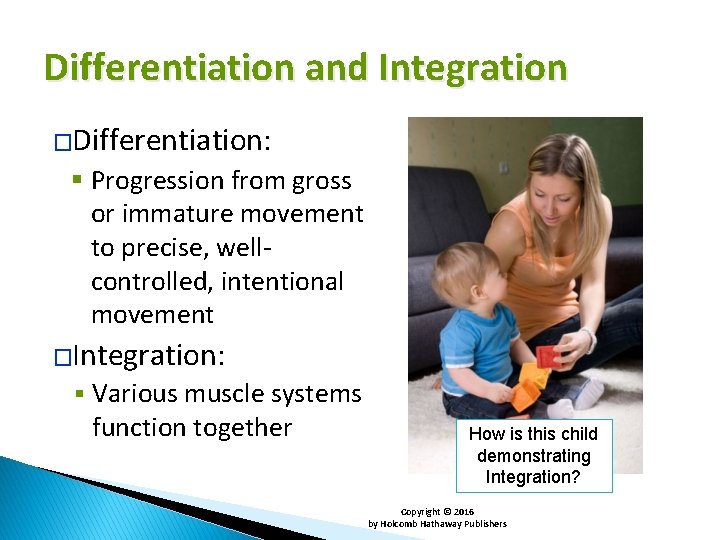 Differentiation and Integration

□Differentiation:

▪ Progression from gross or immature movement to precise, well-controlled, intentional movement

□Integration:

▪ Various muscle systems function together

How is this child demonstrating Integration?

Copyright © 2016
by Holcomb Hathaway Publishers